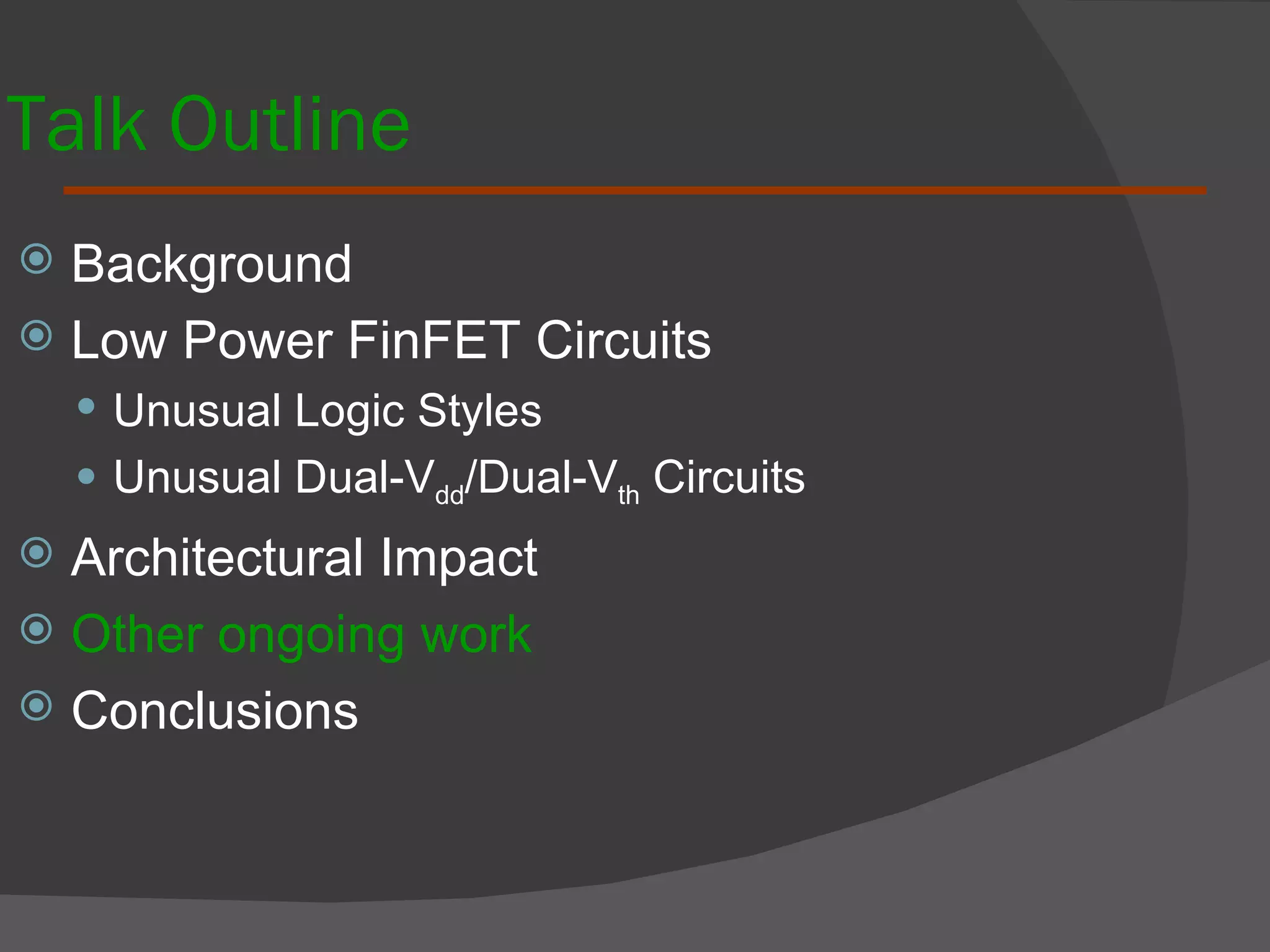 Talk Outline

Background
Low Power FinFET Circuits
Unusual Logic Styles
Unusual Dual-$V_{dd}$/Dual-$V_{th}$ Circuits
Architectural Impact
Other ongoing work
Conclusions